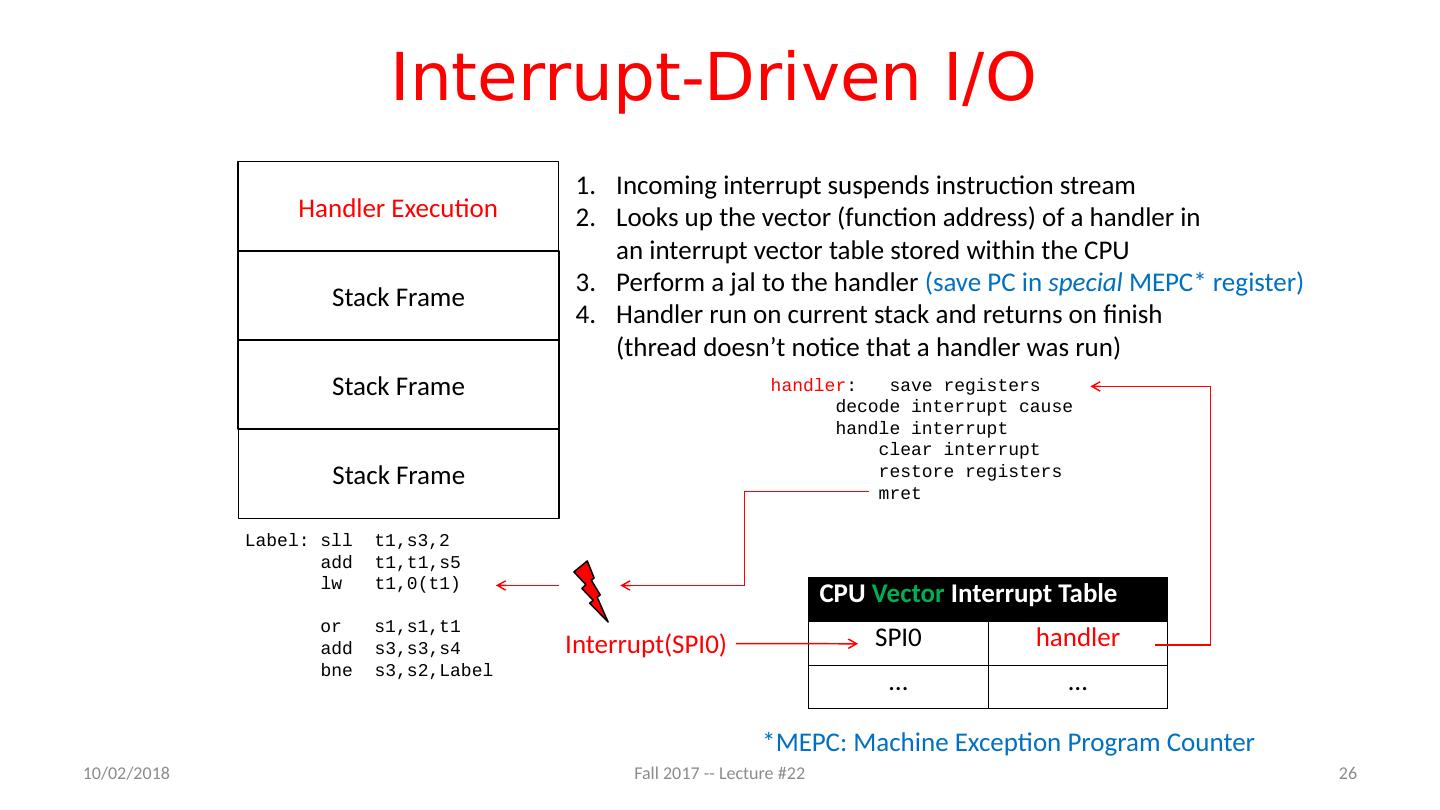 Interrupt-Driven I/O

Handler Execution

Stack Frame

Stack Frame

Stack Frame

1. Incoming interrupt suspends instruction stream
2. Looks up the vector (function address) of a handler in an interrupt vector table stored within the CPU
3. Perform a jal to the handler (save PC in special MEPC* register)
4. Handler run on current stack and returns on finish (thread doesn't notice that a handler was run)

handler: save registers
decode interrupt cause
handle interrupt
clear interrupt
restore registers
mret

Label: sll t1,s3,2
add t1,t1,s5
lw t1,0(t1)

or s1,s1,t1
add s3,s3,s4
bne s3,s2,Label

Interrupt(SPI0)

| CPU Vector Interrupt Table | |
|---|---|
| SPI0 | handler |
| … | … |

*MEPC: Machine Exception Program Counter

10/02/2018

Fall 2017 -- Lecture #22

26